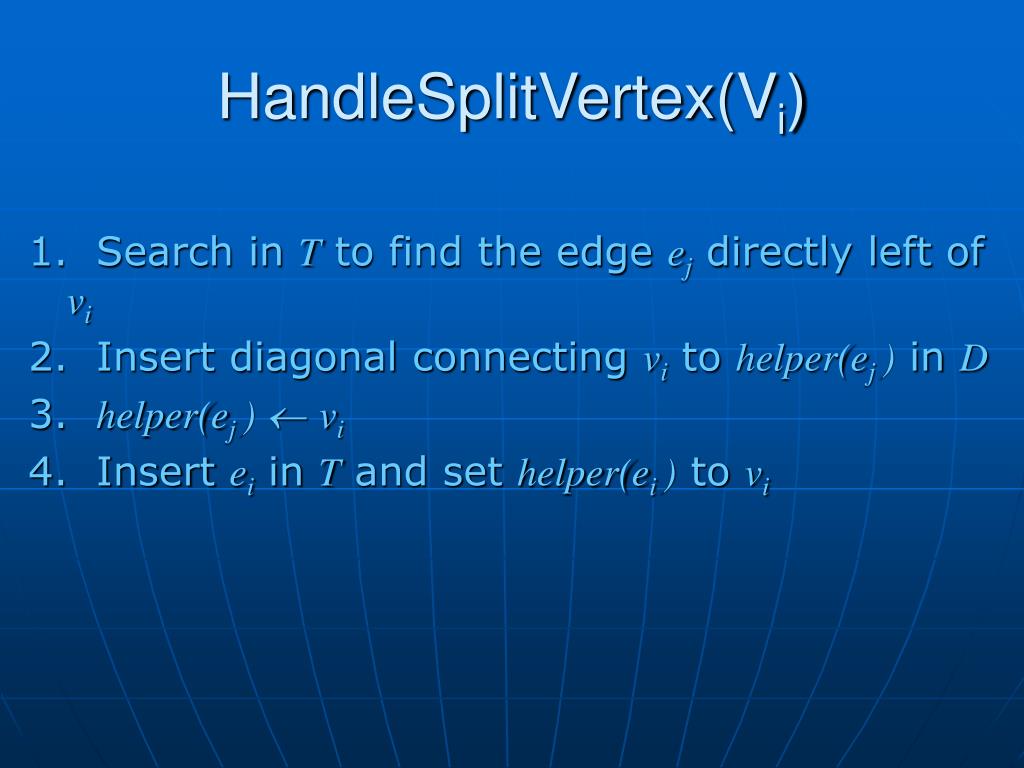 HandleSplitVertex($V_i$)

1. Search in $T$ to find the edge $e_j$ directly left of $v_i$

2. Insert diagonal connecting $v_i$ to $helper(e_j)$ in $D$

3. $helper(e_j) \leftarrow v_i$

4. Insert $e_i$ in $T$ and set $helper(e_i)$ to $v_i$